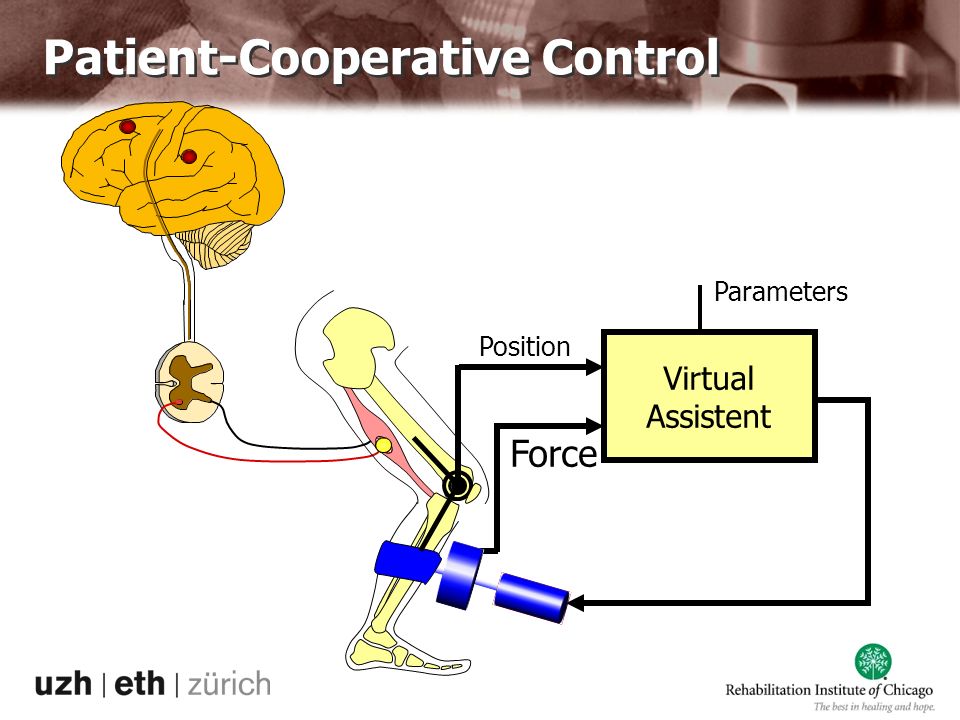 Patient-Cooperative Control

Parameters

Position

Virtual Assistent

Force

uzh | eth | zürich

Rehabilitation Institute of Chicago
The best in healing and hope.